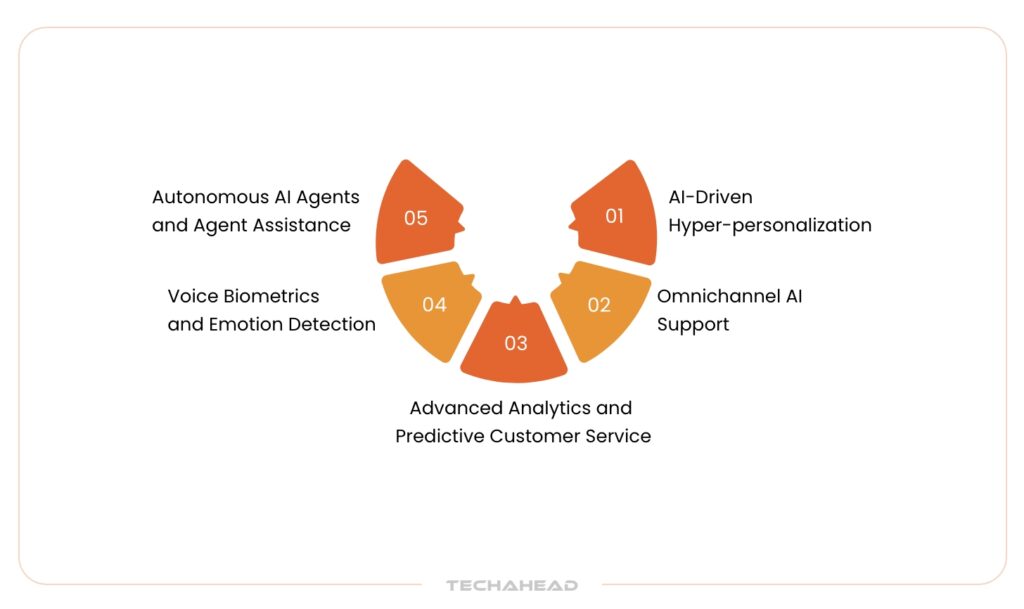 01
AI-Driven Hyper-personalization

02
Omnichannel AI Support

03
Advanced Analytics and Predictive Customer Service

04
Voice Biometrics and Emotion Detection

05
Autonomous AI Agents and Agent Assistance

TECHAHEAD